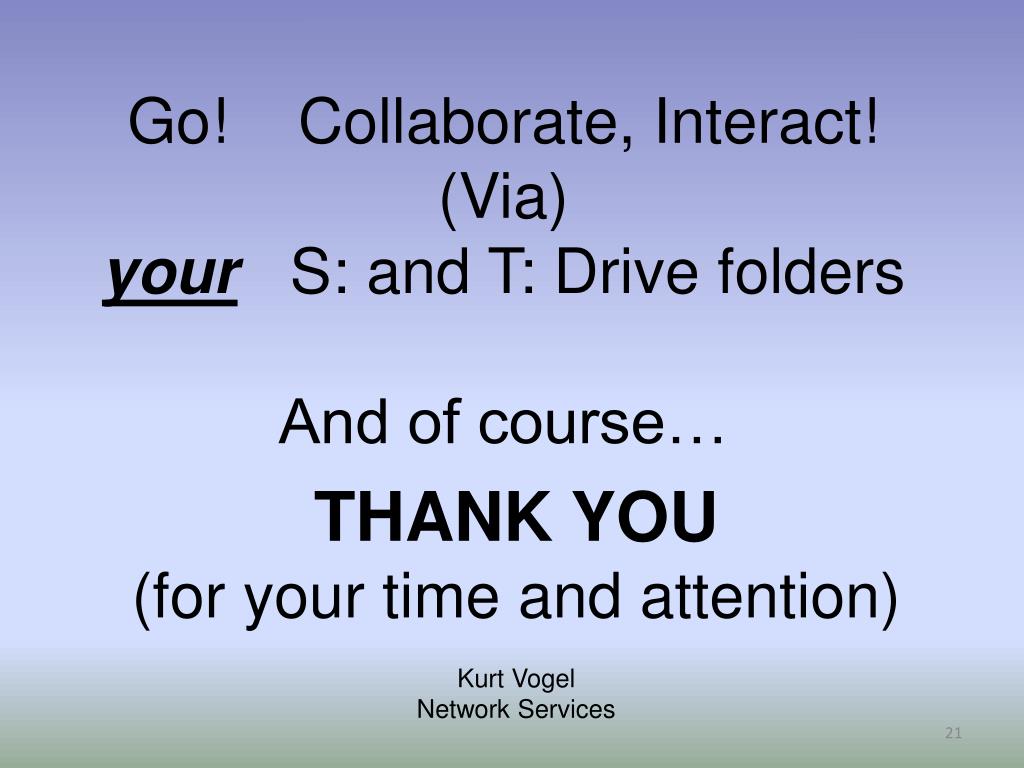 Go! Collaborate, Interact!
(Via)
your S: and T: Drive folders

And of course…

THANK YOU
(for your time and attention)

Kurt Vogel
Network Services

21